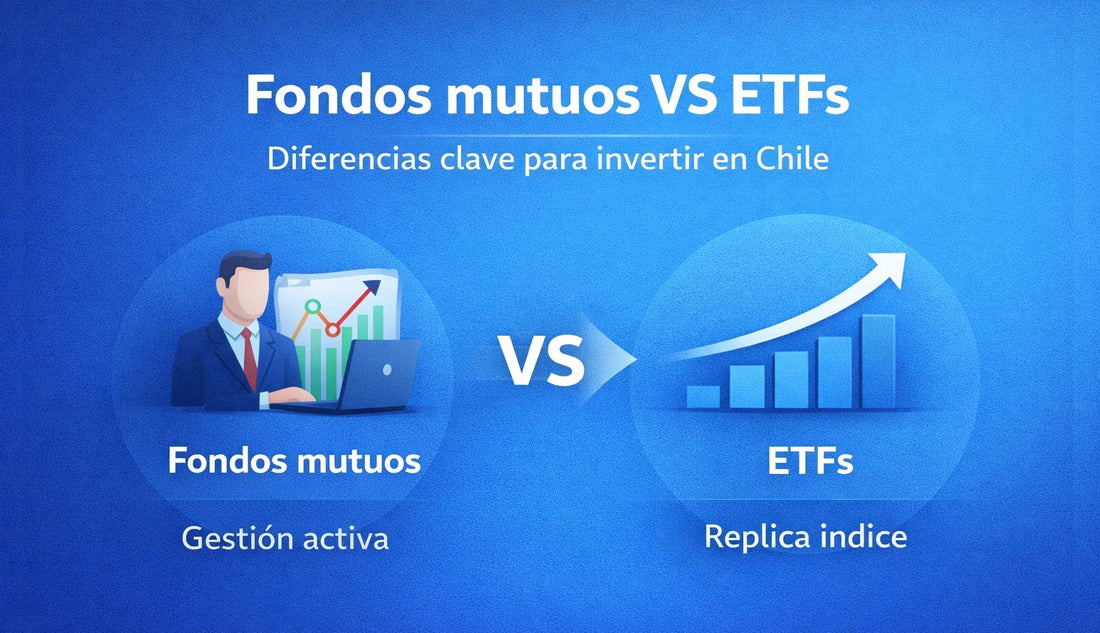 Fondos mutuos VS ETFs

Diferencias clave para invertir en Chile

VS

Fondos mutuos

Gestión activa

ETFs

Replica indice